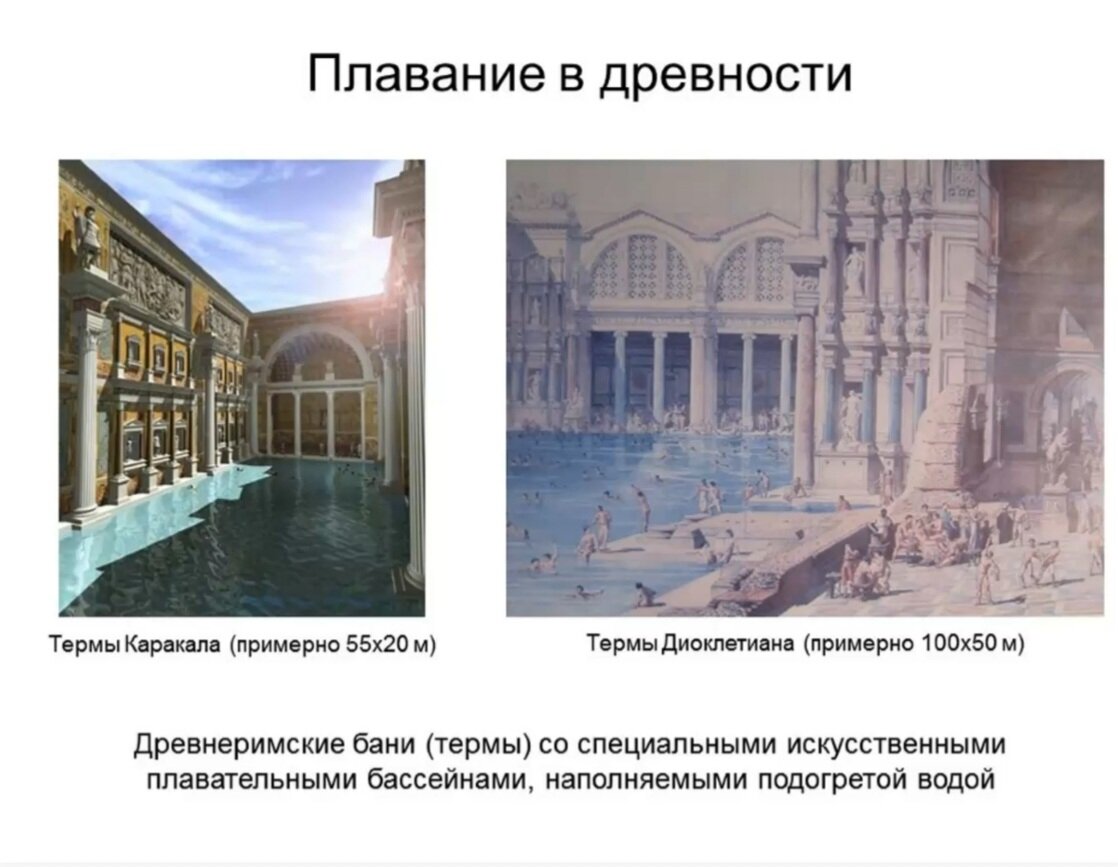 Плавание в древности

Термы Каракала (примерно 55х20 м)

Термы Диоклетиана (примерно 100х50 м)

Древнеримские бани (термы) со специальными искусственными плавательными бассейнами, наполняемыми подогретой водой